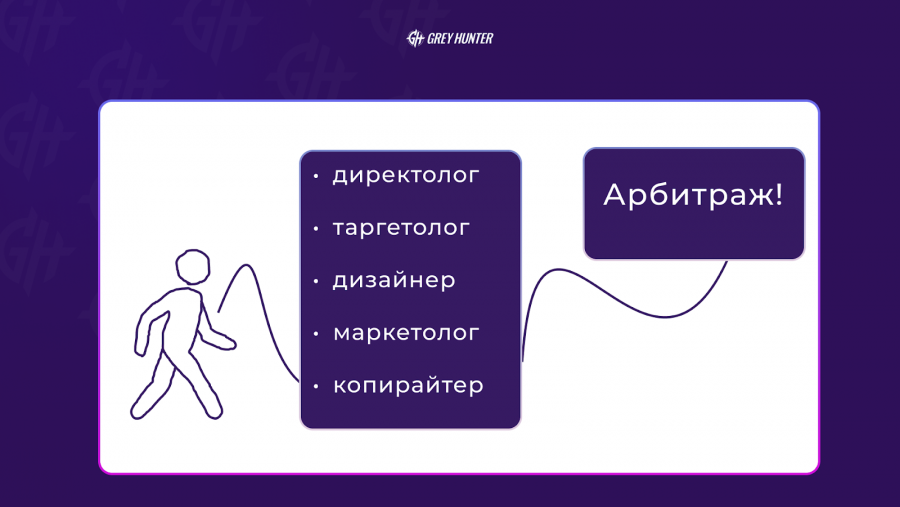 GH GREY HUNTER

• директолог
• таргетолог
• дизайнер
• маркетолог
• копирайтер

Арбитраж!